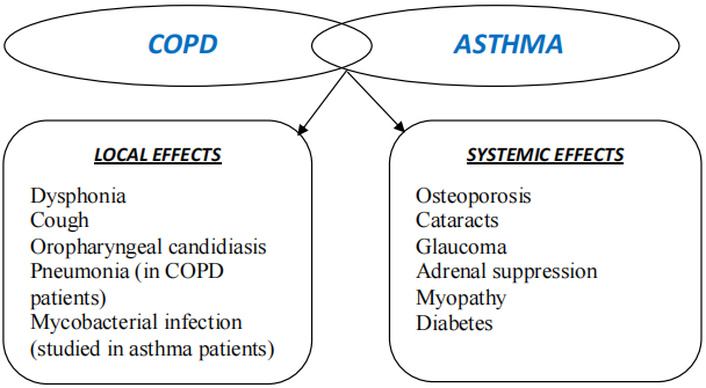 COPD

ASTHMA

LOCAL EFFECTS

Dysphonia
Cough
Oropharyngeal candidiasis
Pneumonia (in COPD patients)
Mycobacterial infection (studied in asthma patients)

SYSTEMIC EFFECTS

Osteoporosis
Cataracts
Glaucoma
Adrenal suppression
Myopathy
Diabetes